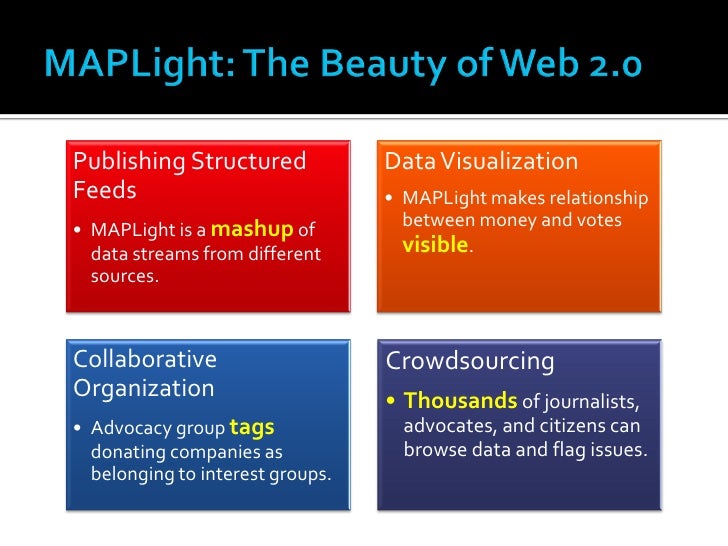 MAPLight: The Beauty of Web 2.0

Publishing Structured Feeds

• MAPLight is a mashup of data streams from different sources.

Data Visualization

• MAPLight makes relationship between money and votes visible.

Collaborative Organization

• Advocacy group tags donating companies as belonging to interest groups.

Crowdsourcing

• Thousands of journalists, advocates, and citizens can browse data and flag issues.